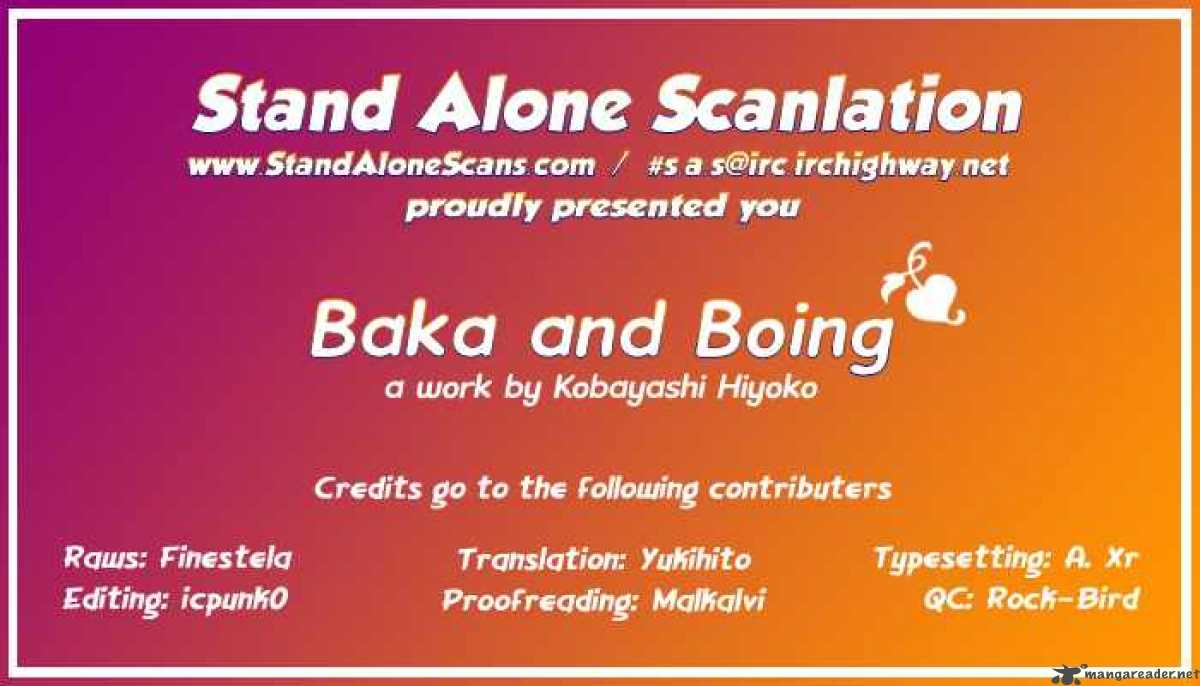 Stand Alone Scanlation
www.StandAloneScans.com / #s.a.s@irc.irchighway.net
proudly presented you

Baka and Boing
a work by Kobayashi Hiyoko

Credits go to the following contributers

Raws: Finestela
Editing: icpunk0

Translation: Yukihito
Proofreading: Malkalvi

Typesetting: A. Xr
QC: Rock-Bird

mangareader.net